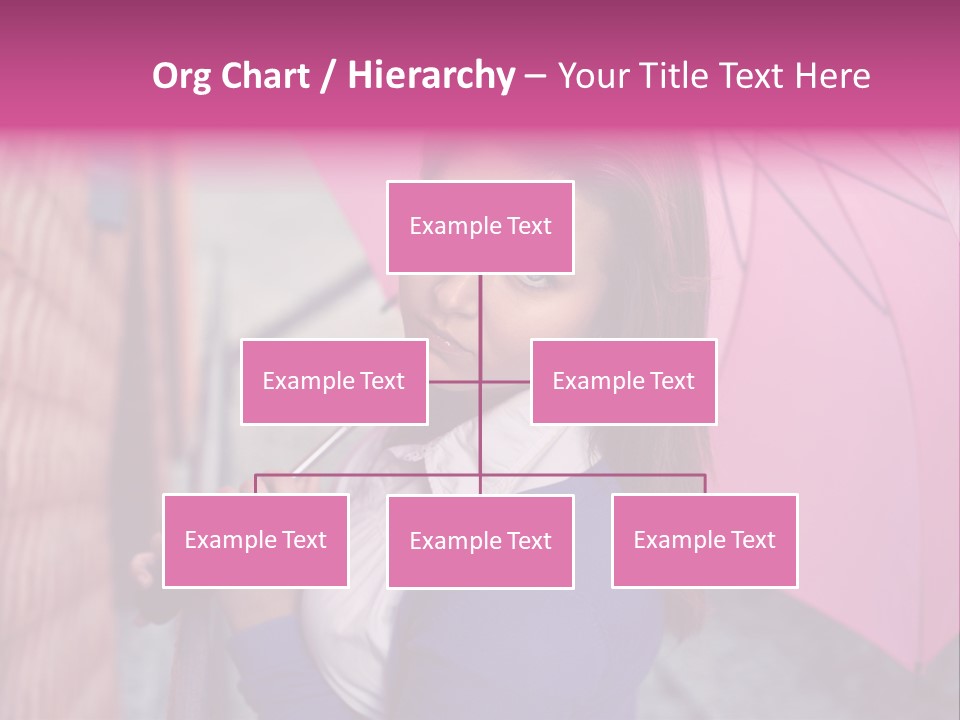 Org Chart / Hierarchy – Your Title Text Here

Example Text

Example Text

Example Text

Example Text

Example Text

Example Text